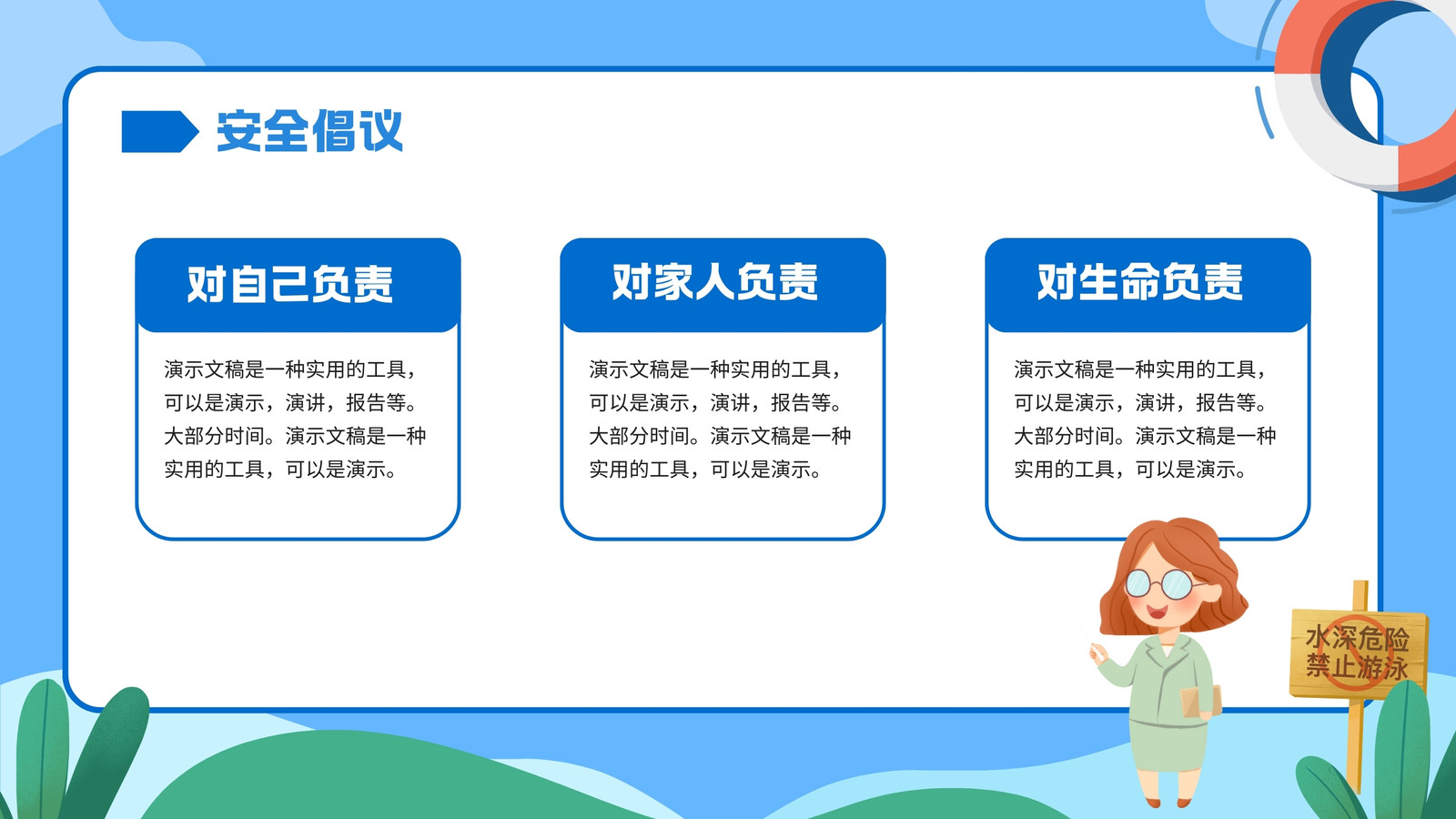 安全倡议

对自己负责

演示文稿是一种实用的工具，可以是演示，演讲，报告等。大部分时间。演示文稿是一种实用的工具，可以是演示。

对家人负责

演示文稿是一种实用的工具，可以是演示，演讲，报告等。大部分时间。演示文稿是一种实用的工具，可以是演示。

对生命负责

演示文稿是一种实用的工具，可以是演示，演讲，报告等。大部分时间。演示文稿是一种实用的工具，可以是演示。

水深危险
禁止游泳